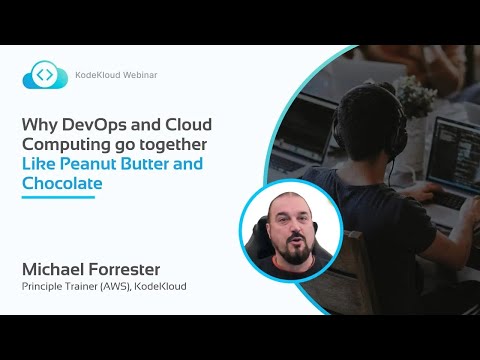 KodeKloud Webinar

Why DevOps and Cloud Computing go together Like Peanut Butter and Chocolate

Michael Forrester
Principle Trainer (AWS), KodeKloud